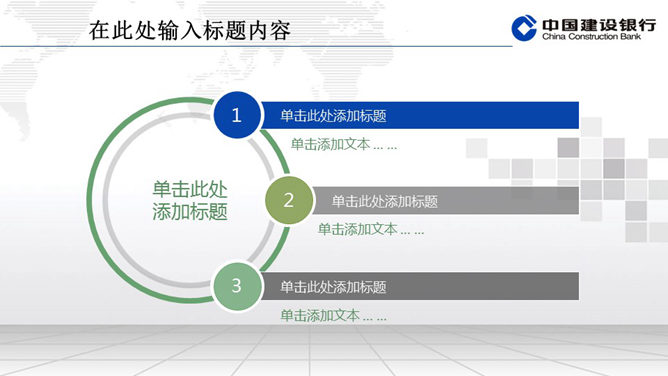 在此处输入标题内容

中国建设银行
China Construction Bank

单击此处添加标题

1
单击此处添加标题
单击添加文本 … …

2
单击此处添加标题
单击添加文本 … …

3
单击此处添加标题
单击添加文本 … …